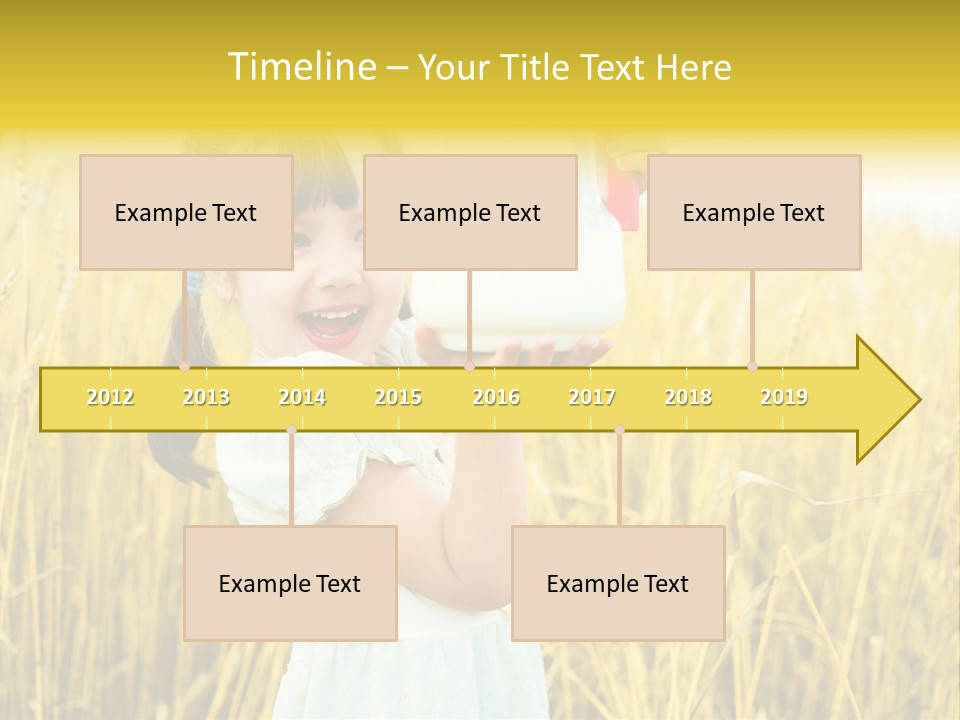 Timeline – Your Title Text Here

Example Text

Example Text

Example Text

2012 2013 2014 2015 2016 2017 2018 2019

Example Text

Example Text